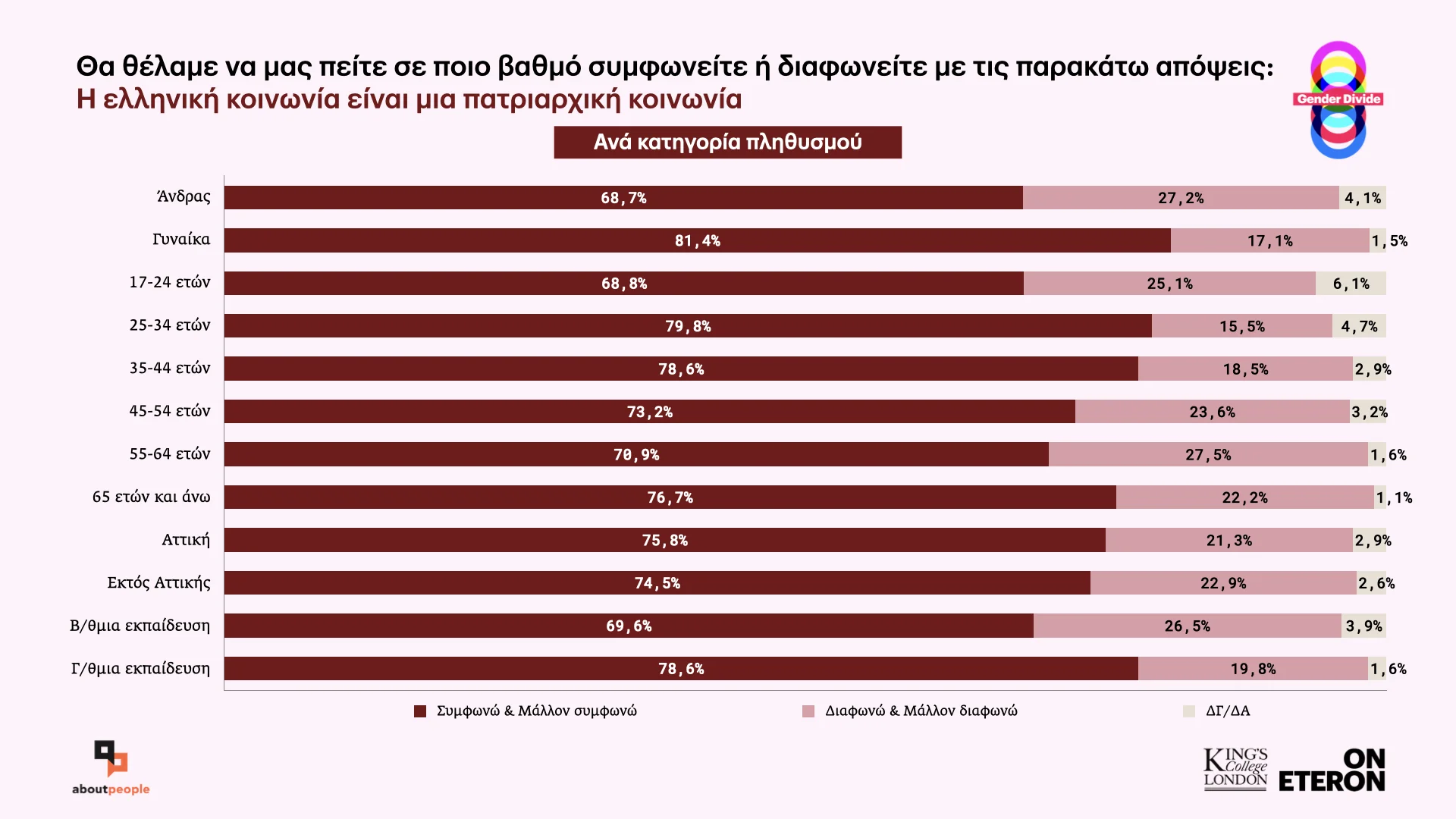 Θα θέλαμε να μας πείτε σε ποιο βαθμό συμφωνείτε ή διαφωνείτε με τις παρακάτω απόψεις:
Η ελληνική κοινωνία είναι μια πατριαρχική κοινωνία

Gender Divide

Ανά κατηγορία πληθυσμού

| | | | |
|---|---|---|---|
| Άνδρας | 68,7% | 27,2% | 4,1% |
| Γυναίκα | 81,4% | 17,1% | 1,5% |
| 17-24 ετών | 68,8% | 25,1% | 6,1% |
| 25-34 ετών | 79,8% | 15,5% | 4,7% |
| 35-44 ετών | 78,6% | 18,5% | 2,9% |
| 45-54 ετών | 73,2% | 23,6% | 3,2% |
| 55-64 ετών | 70,9% | 27,5% | 1,6% |
| 65 ετών και άνω | 76,7% | 22,2% | 1,1% |
| Αττική | 75,8% | 21,3% | 2,9% |
| Εκτός Αττικής | 74,5% | 22,9% | 2,6% |
| Β/θμια εκπαίδευση | 69,6% | 26,5% | 3,9% |
| Γ/θμια εκπαίδευση | 78,6% | 19,8% | 1,6% |

Συμφωνώ & Μάλλον συμφωνώ
Διαφωνώ & Μάλλον διαφωνώ
ΔΓ/ΔΑ

aboutpeople

KING'S College LONDON

ON ETERON